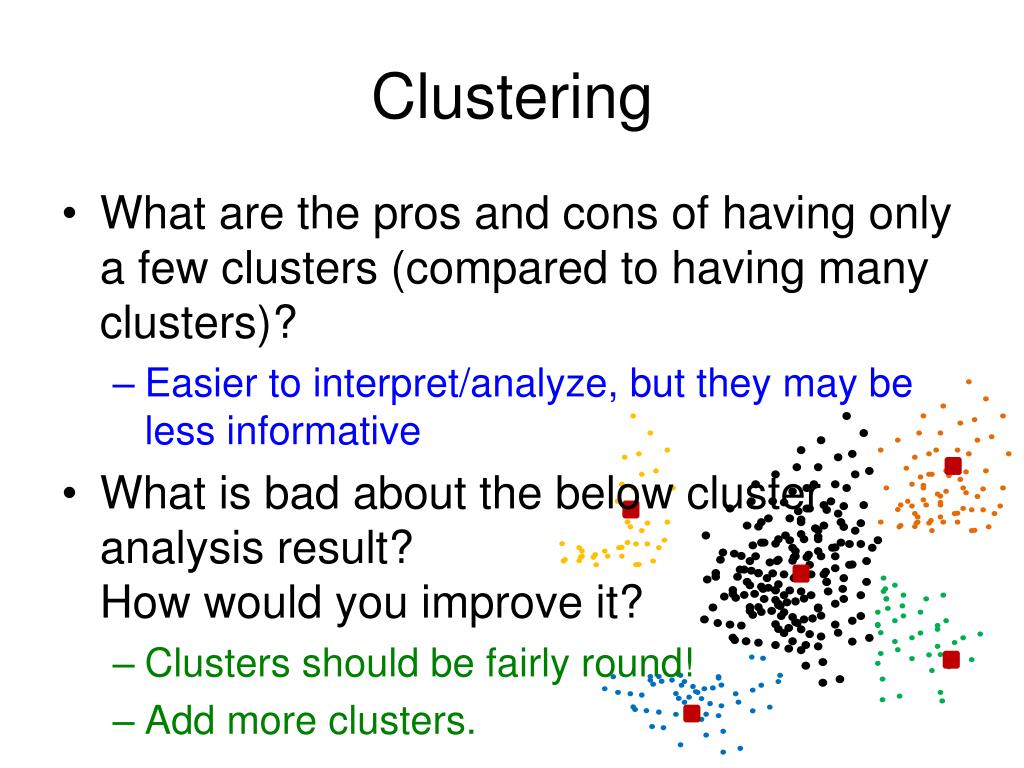 Clustering

• What are the pros and cons of having only a few clusters (compared to having many clusters)?

– Easier to interpret/analyze, but they may be less informative

• What is bad about the below cluster analysis result?
How would you improve it?

– Clusters should be fairly round!

– Add more clusters.